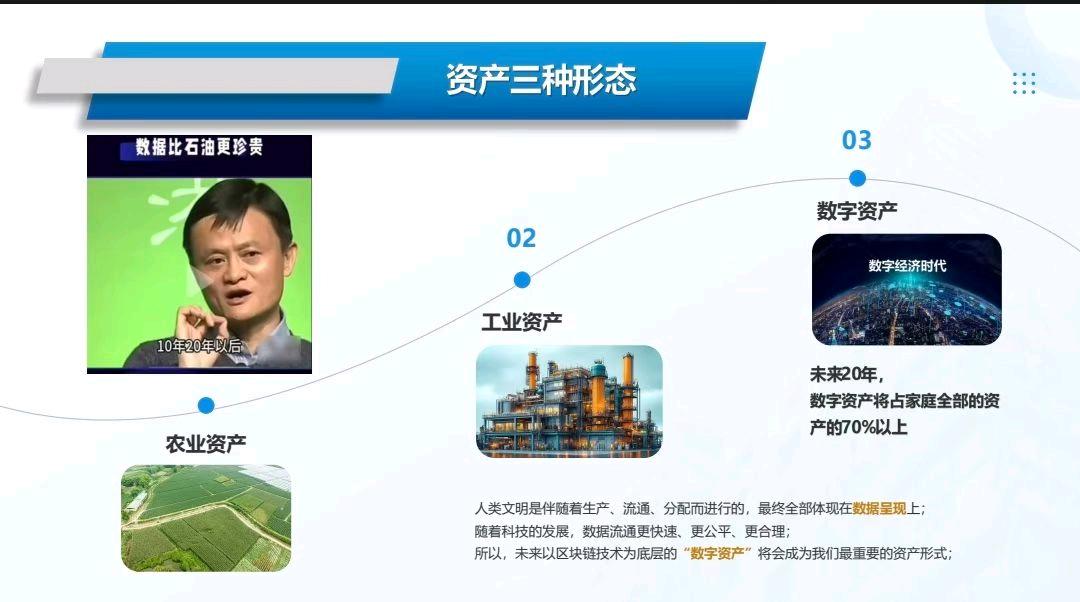 资产三种形态

数据比石油更珍贵

10年20年以后

农业资产

02

工业资产

03

数字资产

数字经济时代

未来20年，
数字资产将占家庭全部的资产的70%以上

人类文明是伴随着生产、流通、分配而进行的，最终全部体现在数据呈现上；
随着科技的发展，数据流通更快速、更公平、更合理；
所以，未来以区块链技术为底层的“数字资产”将会成为我们最重要的资产形式；